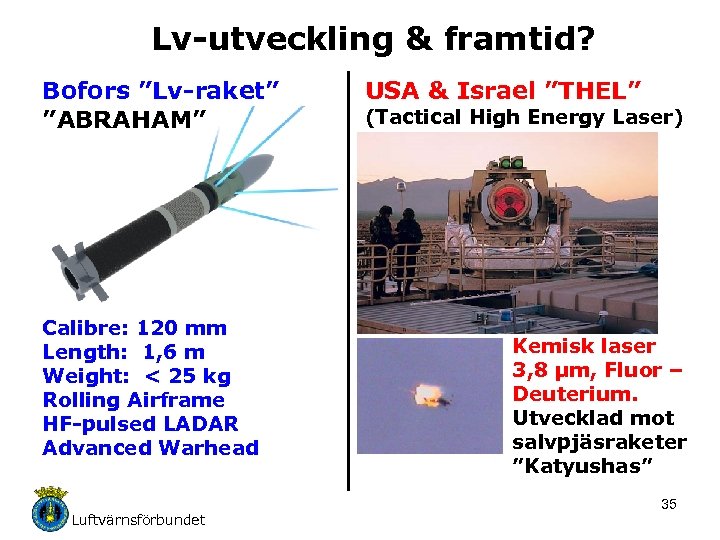 Lv-utveckling & framtid?

Bofors "Lv-raket"
"ABRAHAM"

Calibre: 120 mm
Length: 1,6 m
Weight: < 25 kg
Rolling Airframe
HF-pulsed LADAR
Advanced Warhead

USA & Israel "THEL"
(Tactical High Energy Laser)

Kemisk laser 3,8 µm, Fluor – Deuterium. Utvecklad mot salvpjäsraketer "Katyushas"

Luftvärnsförbundet

35